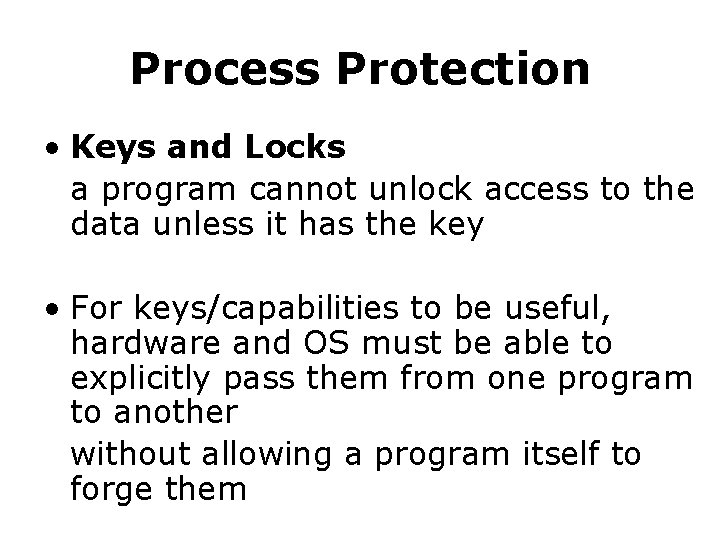 Process Protection

• Keys and Locks
a program cannot unlock access to the data unless it has the key

• For keys/capabilities to be useful, hardware and OS must be able to explicitly pass them from one program to another
without allowing a program itself to forge them